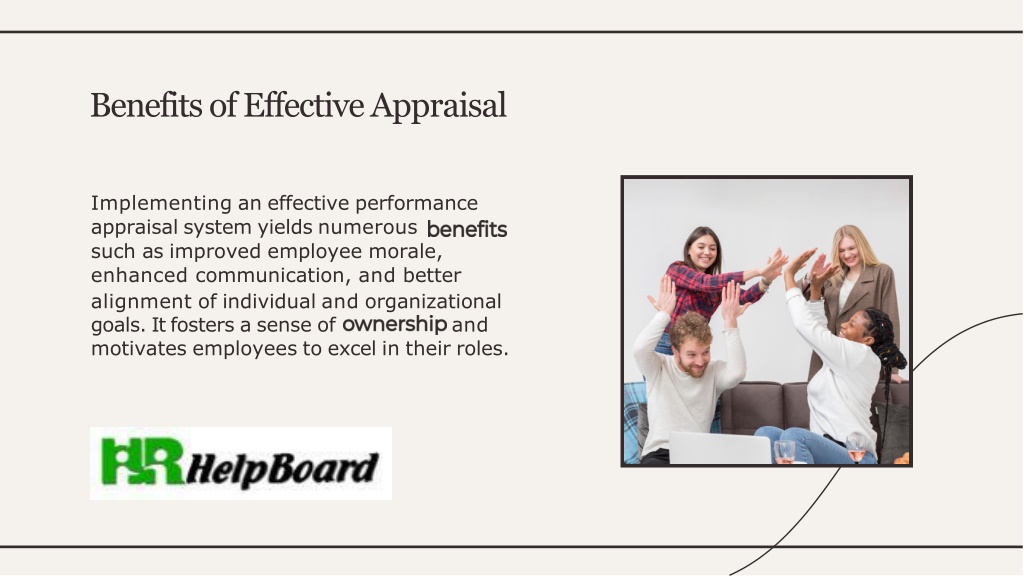 Benefits of Effective Appraisal

Implementing an effective performance appraisal system yields numerous benefits such as improved employee morale, enhanced communication, and better alignment of individual and organizational goals. It fosters a sense of ownership and motivates employees to excel in their roles.

HR HelpBoard